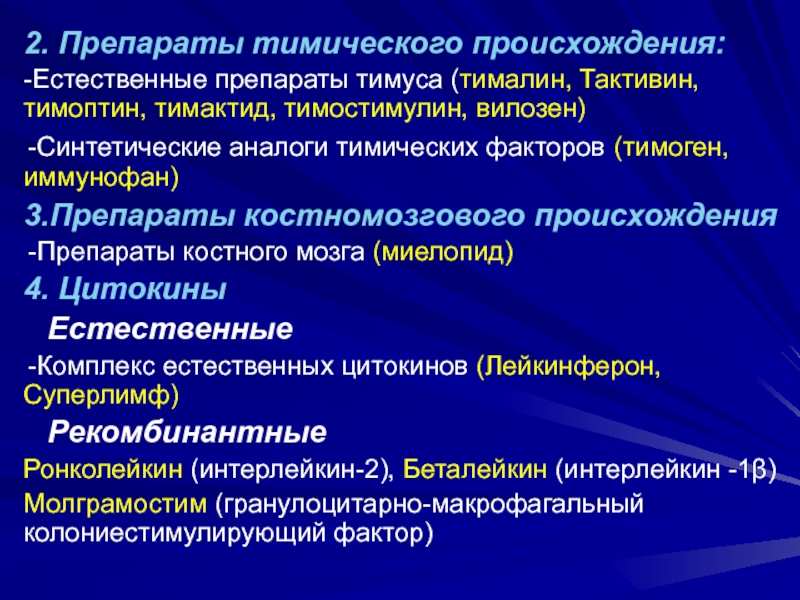 2. Препараты тимического происхождения:

-Естественные препараты тимуса (тималин, Тактивин, тимоптин, тимактид, тимостимулин, вилозен)

-Синтетические аналоги тимических факторов (тимоген, иммунофан)

3.Препараты костномозгового происхождения

-Препараты костного мозга (миелопид)

4. Цитокины

Естественные

-Комплекс естественных цитокинов (Лейкинферон, Суперлимф)

Рекомбинантные

Ронколейкин (интерлейкин-2), Беталейкин (интерлейкин -1β)

Молграмостим (гранулоцитарно-макрофагальный колониестимулирующий фактор)